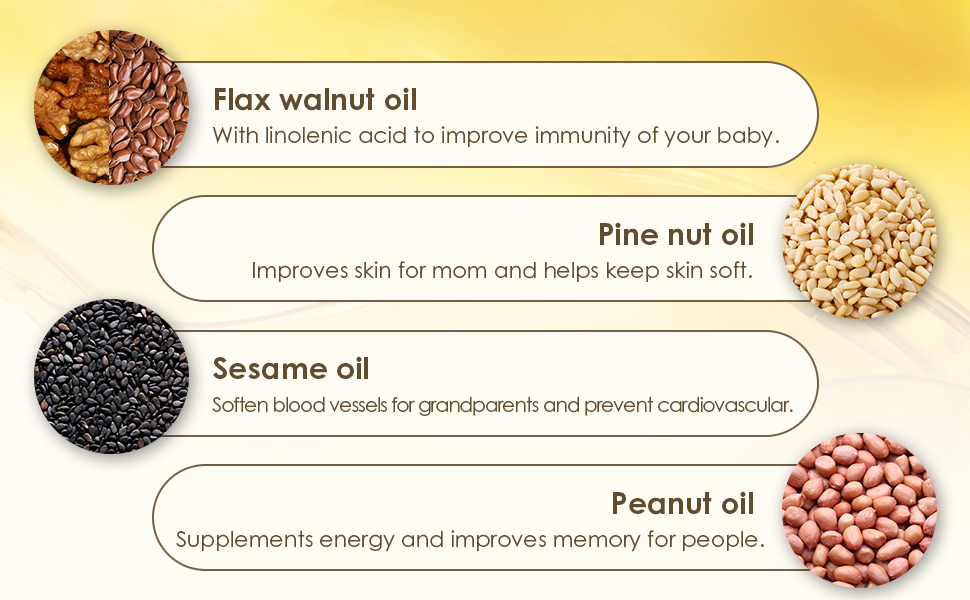 Flax walnut oil
With linolenic acid to improve immunity of your baby.

Pine nut oil
Improves skin for mom and helps keep skin soft.

Sesame oil
Soften blood vessels for grandparents and prevent cardiovascular.

Peanut oil
Supplements energy and improves memory for people.